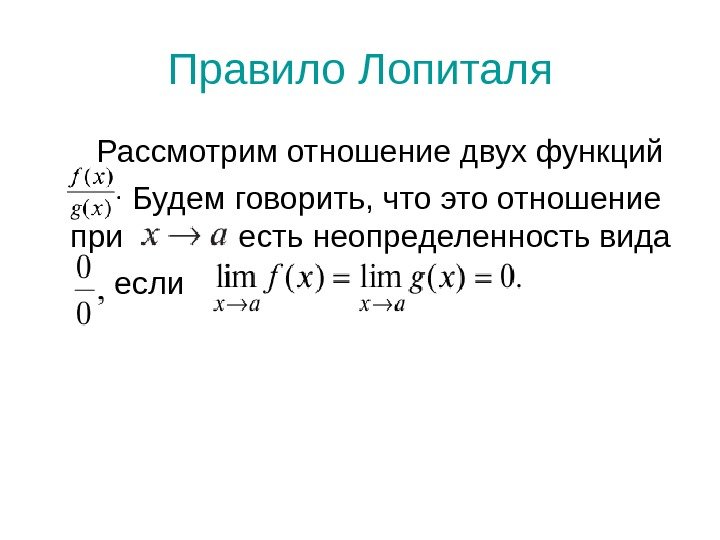 Правило Лопиталя

Рассмотрим отношение двух функций $\frac{f(x)}{g(x)}$. Будем говорить, что это отношение при $x \to a$ есть неопределенность вида $\frac{0}{0}$, если $\lim_{x \to a} f(x) = \lim_{x \to a} g(x) = 0$.